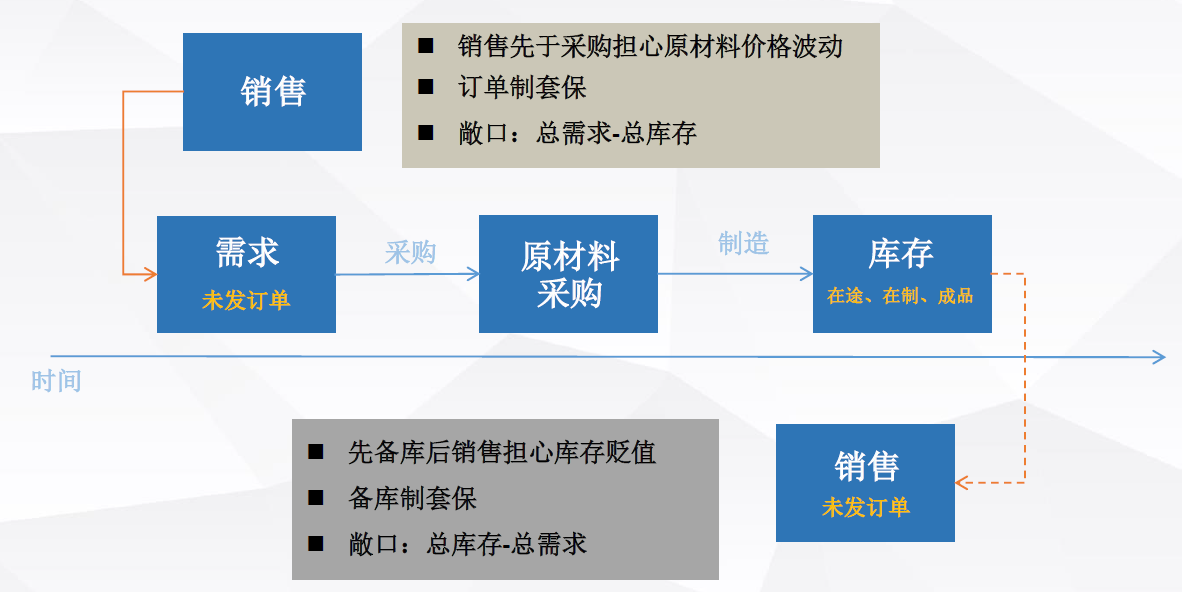 销售

■ 销售先于采购担心原材料价格波动
■ 订单制套保
■ 敞口：总需求-总库存

需求
未发订单

采购

原材料采购

制造

库存
在途、在制、成品

时间

■ 先备库后销售担心库存贬值
■ 备库制套保
■ 敞口：总库存-总需求

销售
未发订单